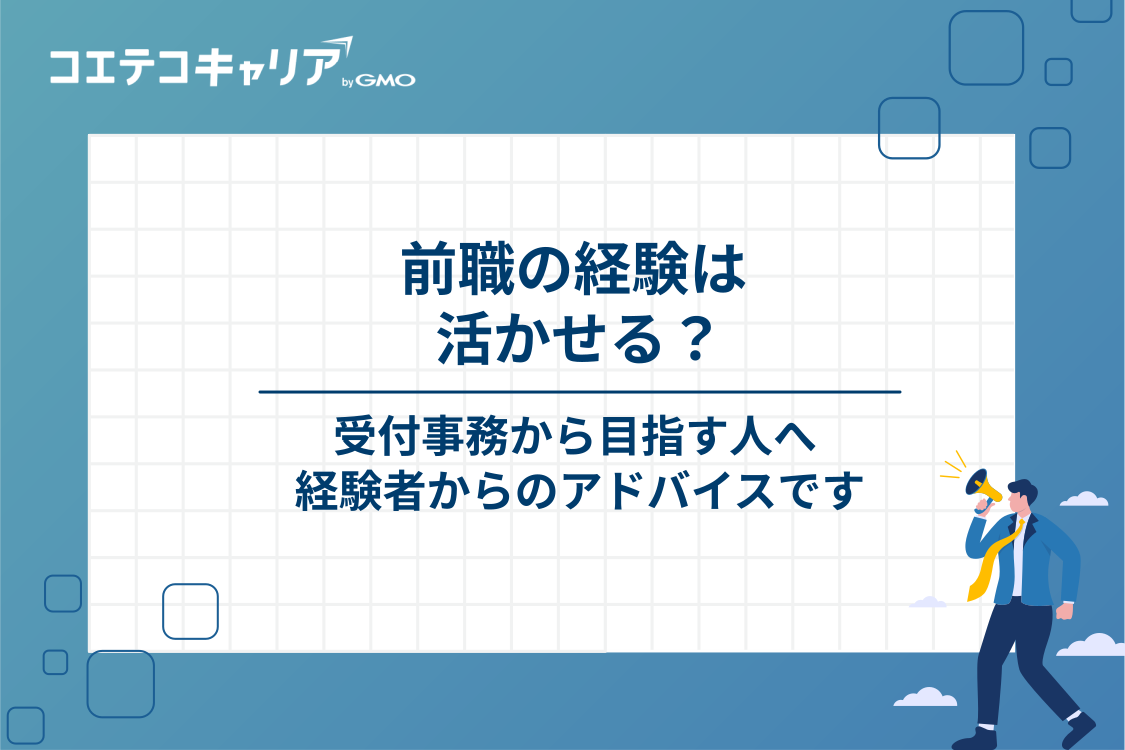 コエテコキャリア by GMO

前職の経験は
活かせる？

受付事務から目指す人へ
経験者からのアドバイスです